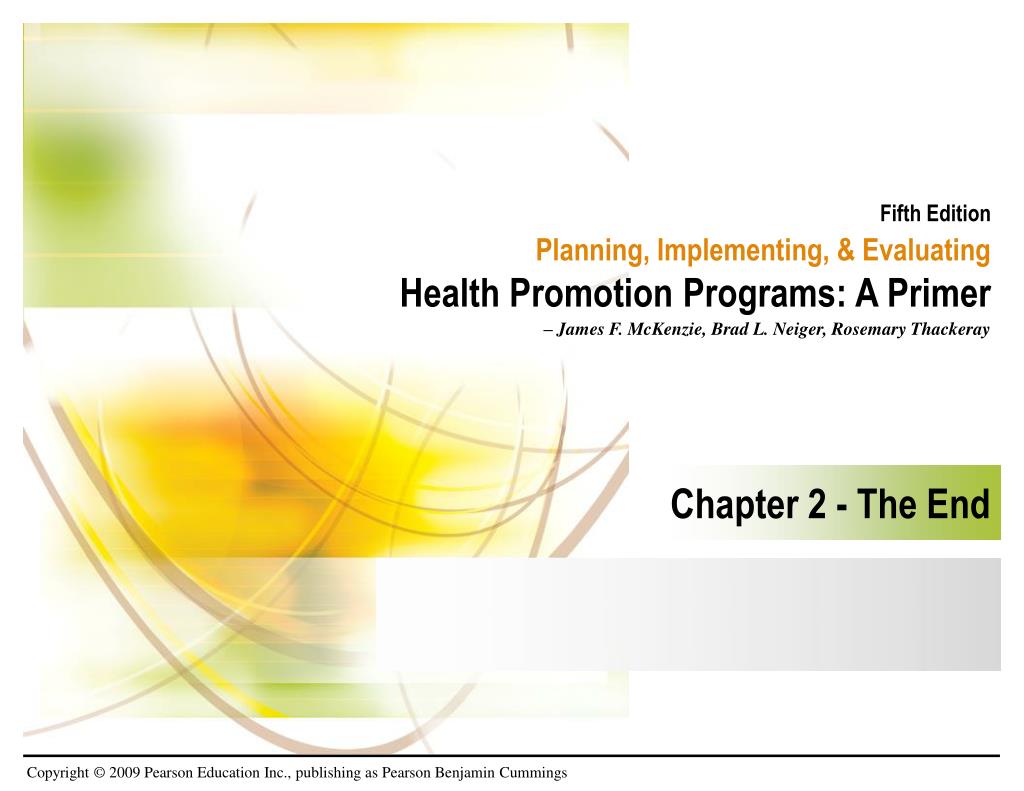 Fifth Edition
Planning, Implementing, & Evaluating
Health Promotion Programs: A Primer
– James F. McKenzie, Brad L. Neiger, Rosemary Thackeray

Chapter 2 - The End

Copyright © 2009 Pearson Education Inc., publishing as Pearson Benjamin Cummings